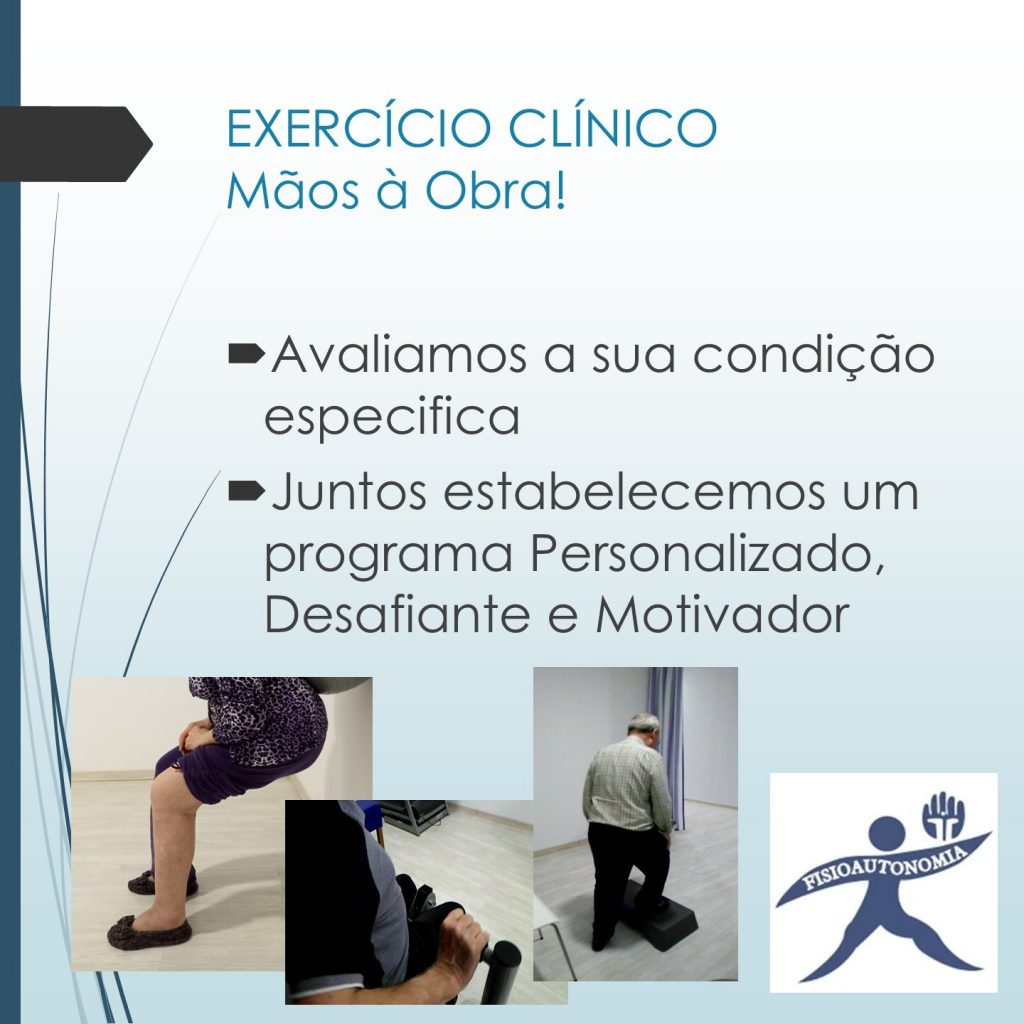 EXERCÍCIO CLÍNICO
Mãos à Obra!

Avaliamos a sua condição especifica

Juntos estabelecemos um programa Personalizado, Desafiante e Motivador

FISIOAUTONOMIA